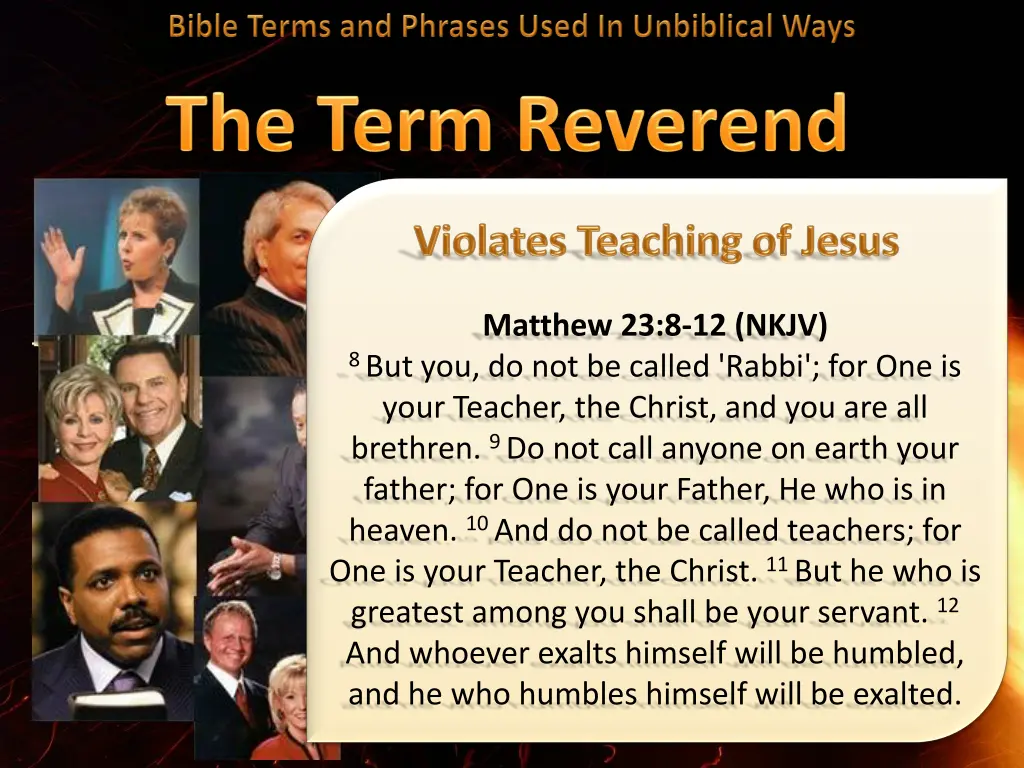 Bible Terms and Phrases Used In Unbiblical Ways

The Term Reverend

Violates Teaching of Jesus

Matthew 23:8-12 (NKJV)
$^{8}$ But you, do not be called 'Rabbi'; for One is your Teacher, the Christ, and you are all brethren. $^{9}$ Do not call anyone on earth your father; for One is your Father, He who is in heaven. $^{10}$ And do not be called teachers; for One is your Teacher, the Christ. $^{11}$ But he who is greatest among you shall be your servant. $^{12}$ And whoever exalts himself will be humbled, and he who humbles himself will be exalted.